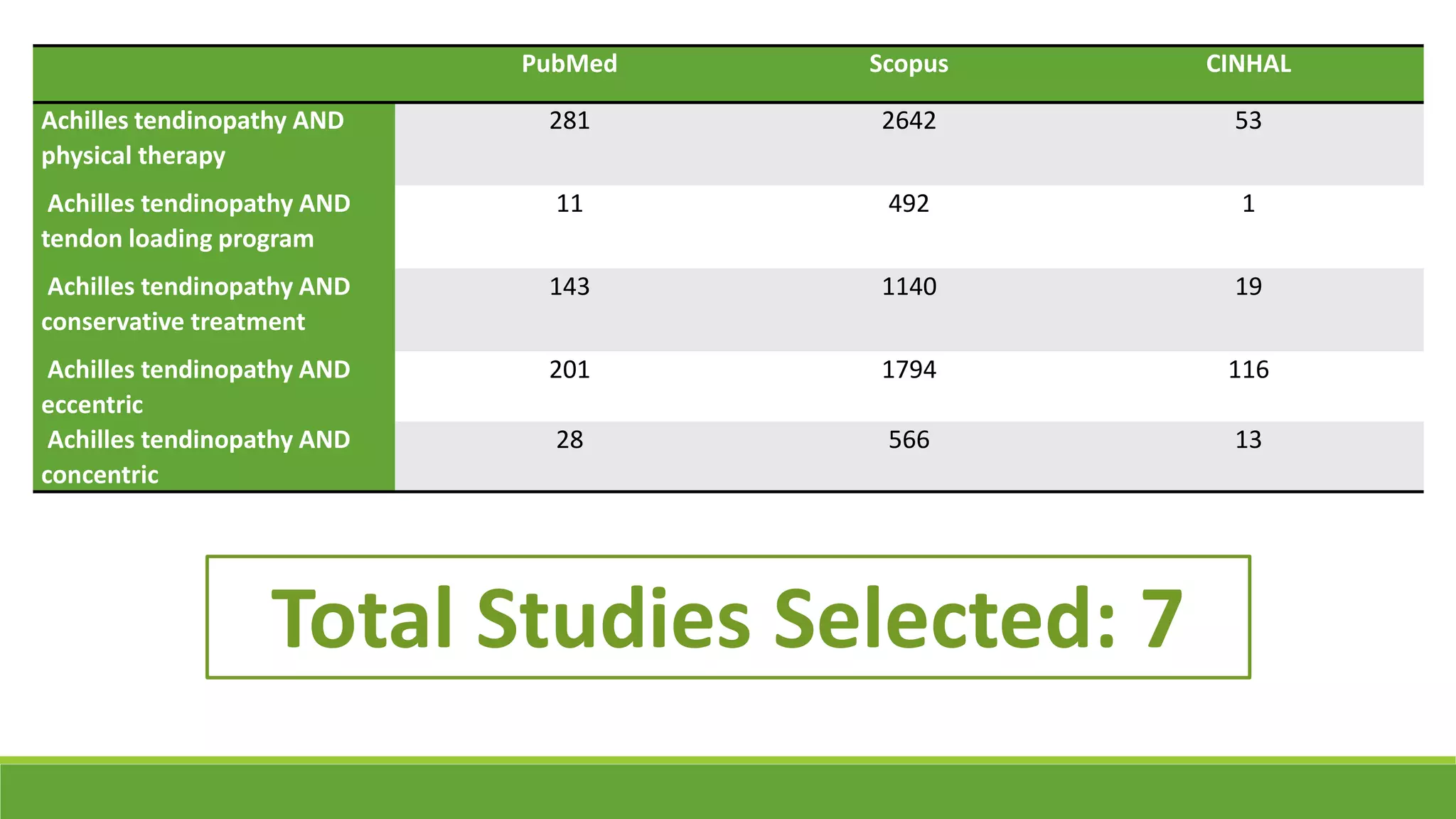 | | PubMed | Scopus | CINHAL |
|---|---|---|---|
| Achilles tendinopathy AND physical therapy | 281 | 2642 | 53 |
| Achilles tendinopathy AND tendon loading program | 11 | 492 | 1 |
| Achilles tendinopathy AND conservative treatment | 143 | 1140 | 19 |
| Achilles tendinopathy AND eccentric | 201 | 1794 | 116 |
| Achilles tendinopathy AND concentric | 28 | 566 | 13 |

Total Studies Selected: 7